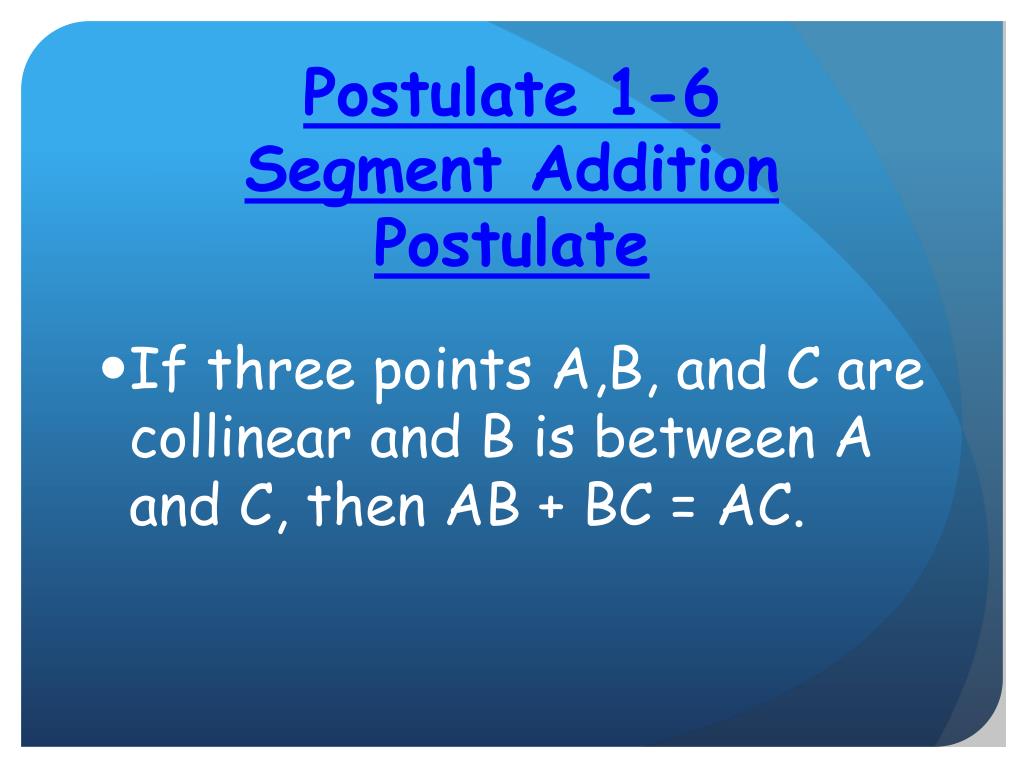 Postulate 1-6
Segment Addition Postulate

• If three points A,B, and C are collinear and B is between A and C, then AB + BC = AC.